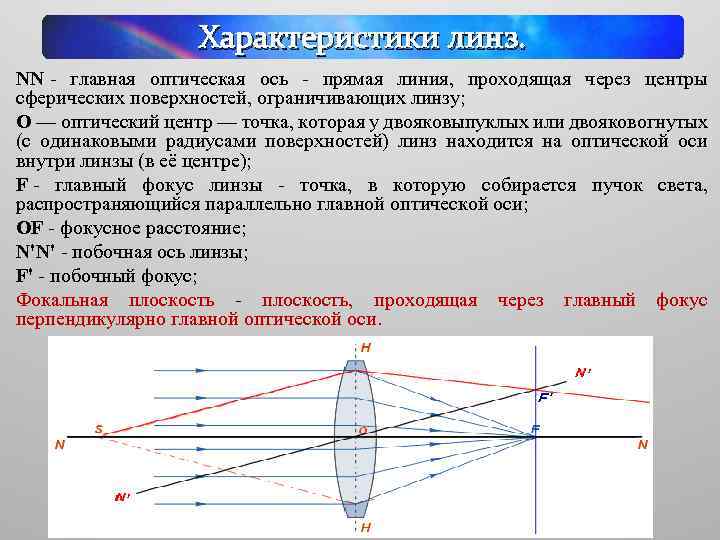 Характеристики линз.

NN - главная оптическая ось - прямая линия, проходящая через центры сферических поверхностей, ограничивающих линзу;

O — оптический центр — точка, которая у двояковыпуклых или двояковогнутых (с одинаковыми радиусами поверхностей) линз находится на оптической оси внутри линзы (в её центре);

F - главный фокус линзы - точка, в которую собирается пучок света, распространяющийся параллельно главной оптической оси;

OF - фокусное расстояние;

N'N' - побочная ось линзы;

F' - побочный фокус;

Фокальная плоскость - плоскость, проходящая через главный фокус перпендикулярно главной оптической оси.

H
N'
F'
S
O
F
N
N
N'
H